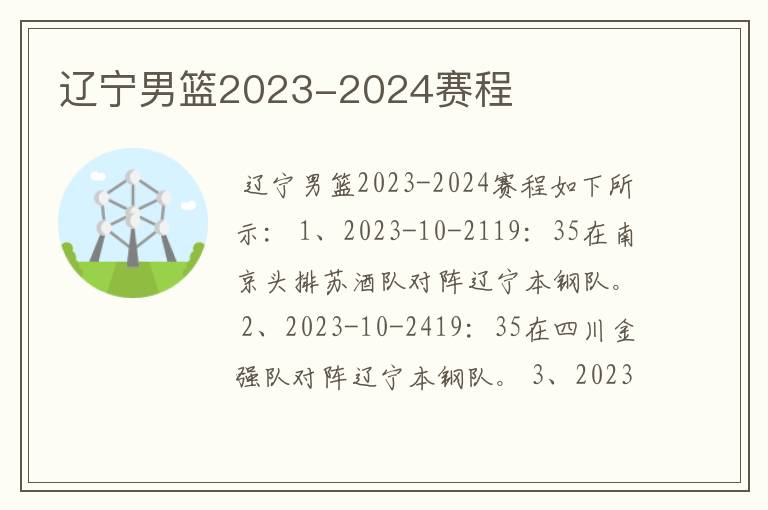 辽宁男篮2023-2024赛程

辽宁男篮2023-2024赛程如下所示：1、2023-10-2119：35在南京头排苏酒队对阵辽宁本钢队。2、2023-10-2419：35在四川金强队对阵辽宁本钢队。3、2023